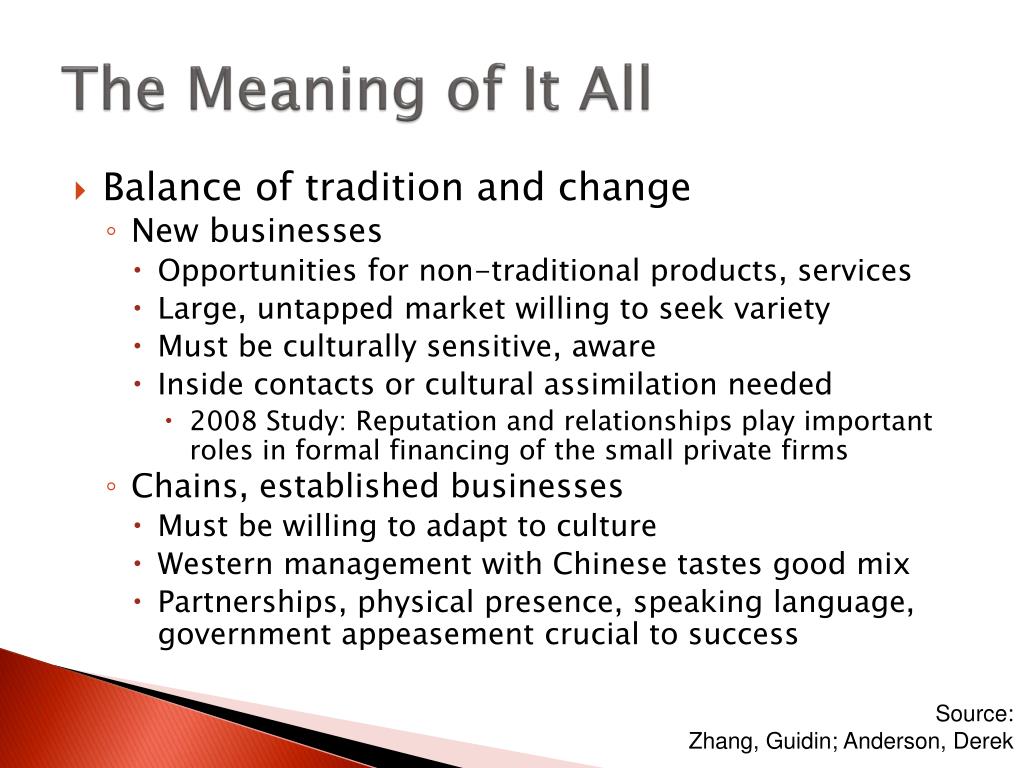 The Meaning of It All

Balance of tradition and change
New businesses
Opportunities for non-traditional products, services
Large, untapped market willing to seek variety
Must be culturally sensitive, aware
Inside contacts or cultural assimilation needed
2008 Study: Reputation and relationships play important roles in formal financing of the small private firms
Chains, established businesses
Must be willing to adapt to culture
Western management with Chinese tastes good mix
Partnerships, physical presence, speaking language, government appeasement crucial to success

Source:
Zhang, Guidin; Anderson, Derek